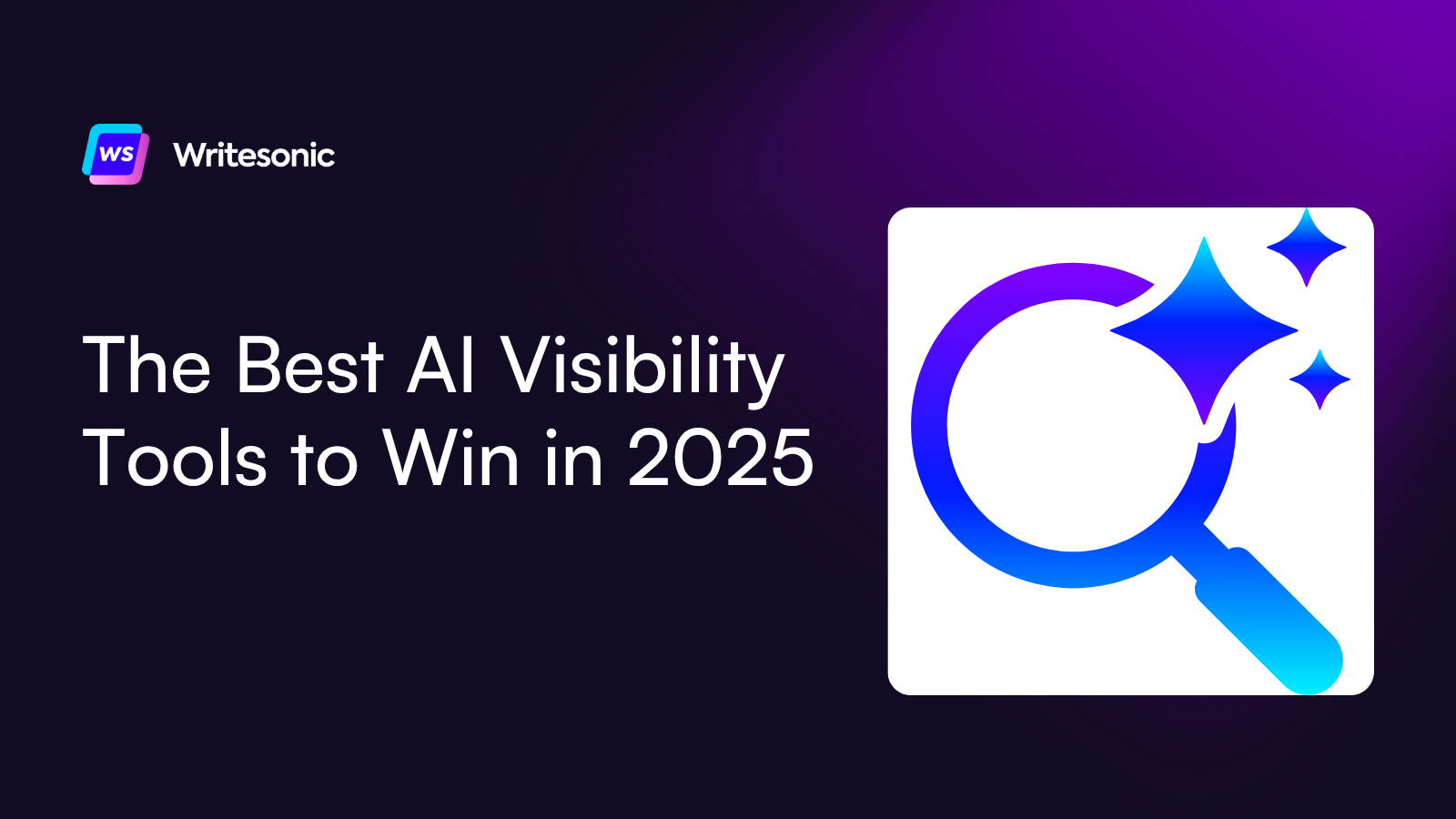 ws Writesonic

The Best AI Visibility Tools to Win in 2025